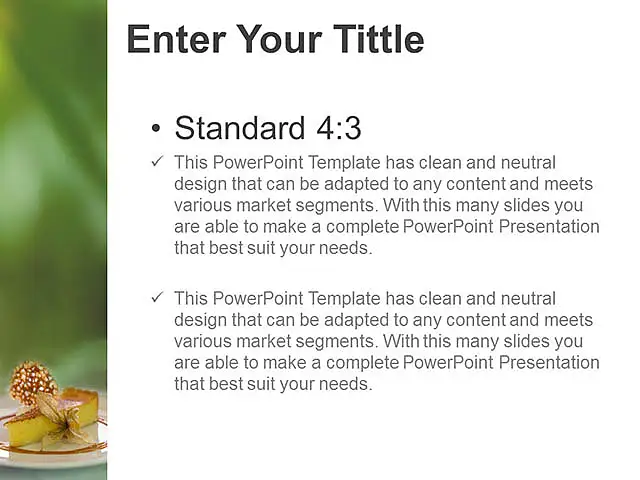 Enter Your Tittle

• Standard 4:3

✓ This PowerPoint Template has clean and neutral design that can be adapted to any content and meets various market segments. With this many slides you are able to make a complete PowerPoint Presentation that best suit your needs.

✓ This PowerPoint Template has clean and neutral design that can be adapted to any content and meets various market segments. With this many slides you are able to make a complete PowerPoint Presentation that best suit your needs.